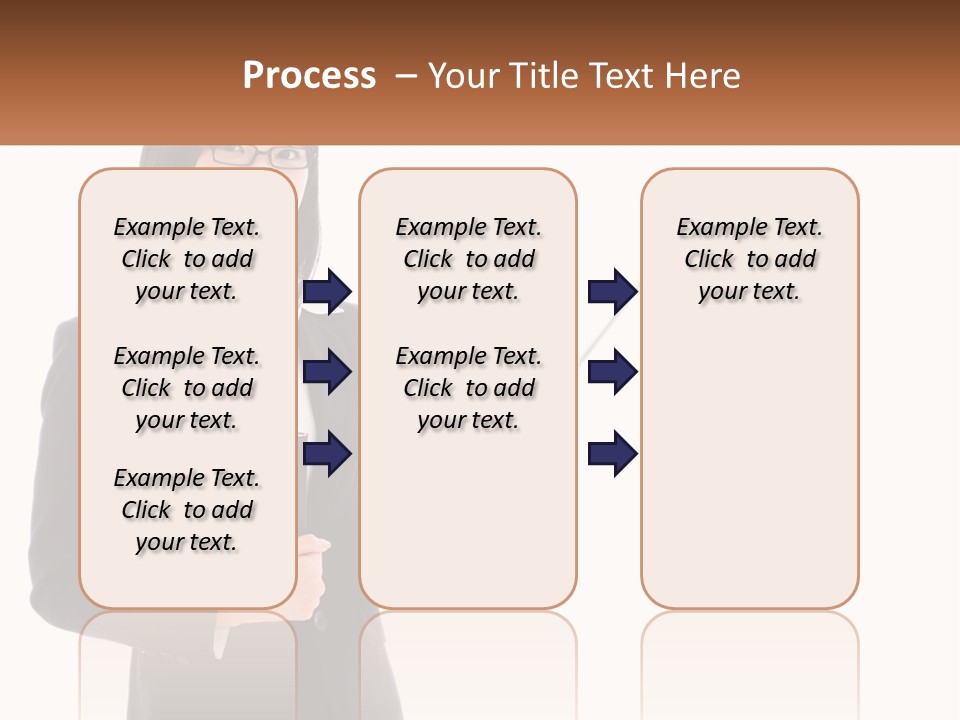 Process – Your Title Text Here

Example Text. Click to add your text.

Example Text. Click to add your text.

Example Text. Click to add your text.

Example Text. Click to add your text.

Example Text. Click to add your text.

Example Text. Click to add your text.